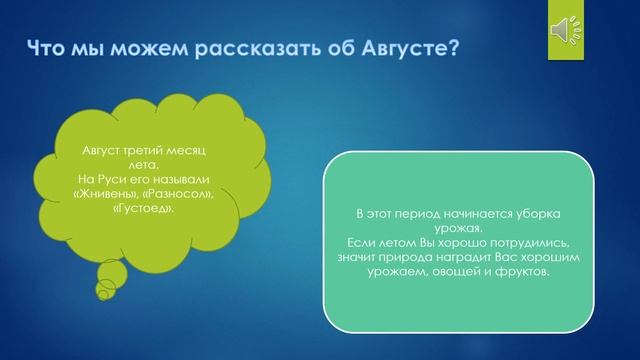 Что мы можем рассказать об Августе?

Август третий месяц лета.
На Руси его называли «Жнивень», «Разносол», «Густоед».

В этот период начинается уборка урожая.
Если летом Вы хорошо потрудились, значит природа наградит Вас хорошим урожаем, овощей и фруктов.